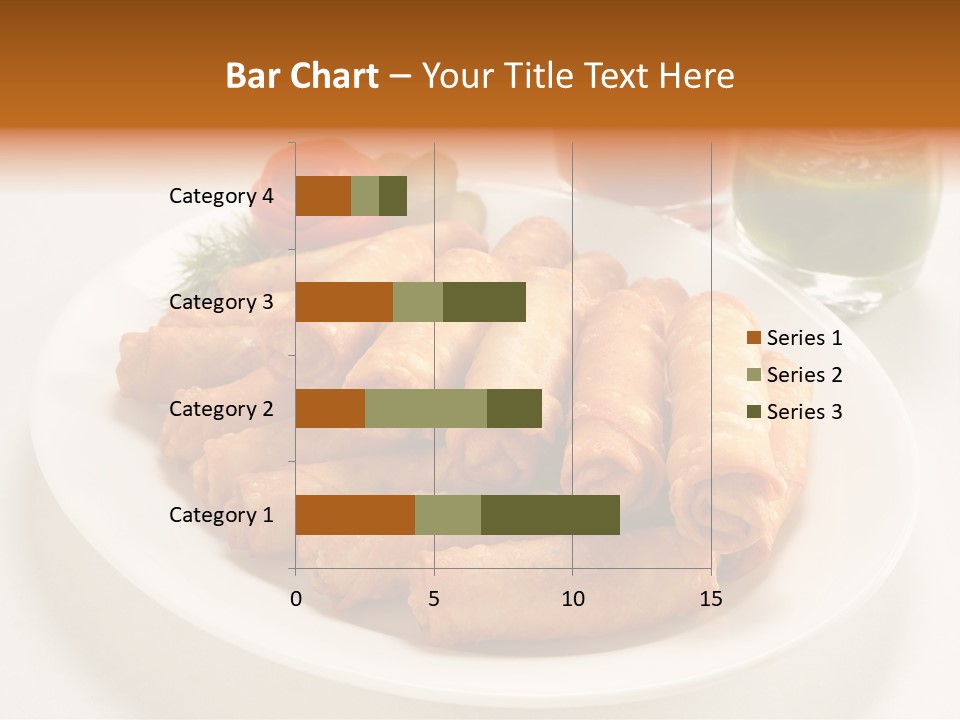 Bar Chart – Your Title Text Here

Category 4
Category 3
Category 2
Category 1

0 5 10 15

Series 1
Series 2
Series 3